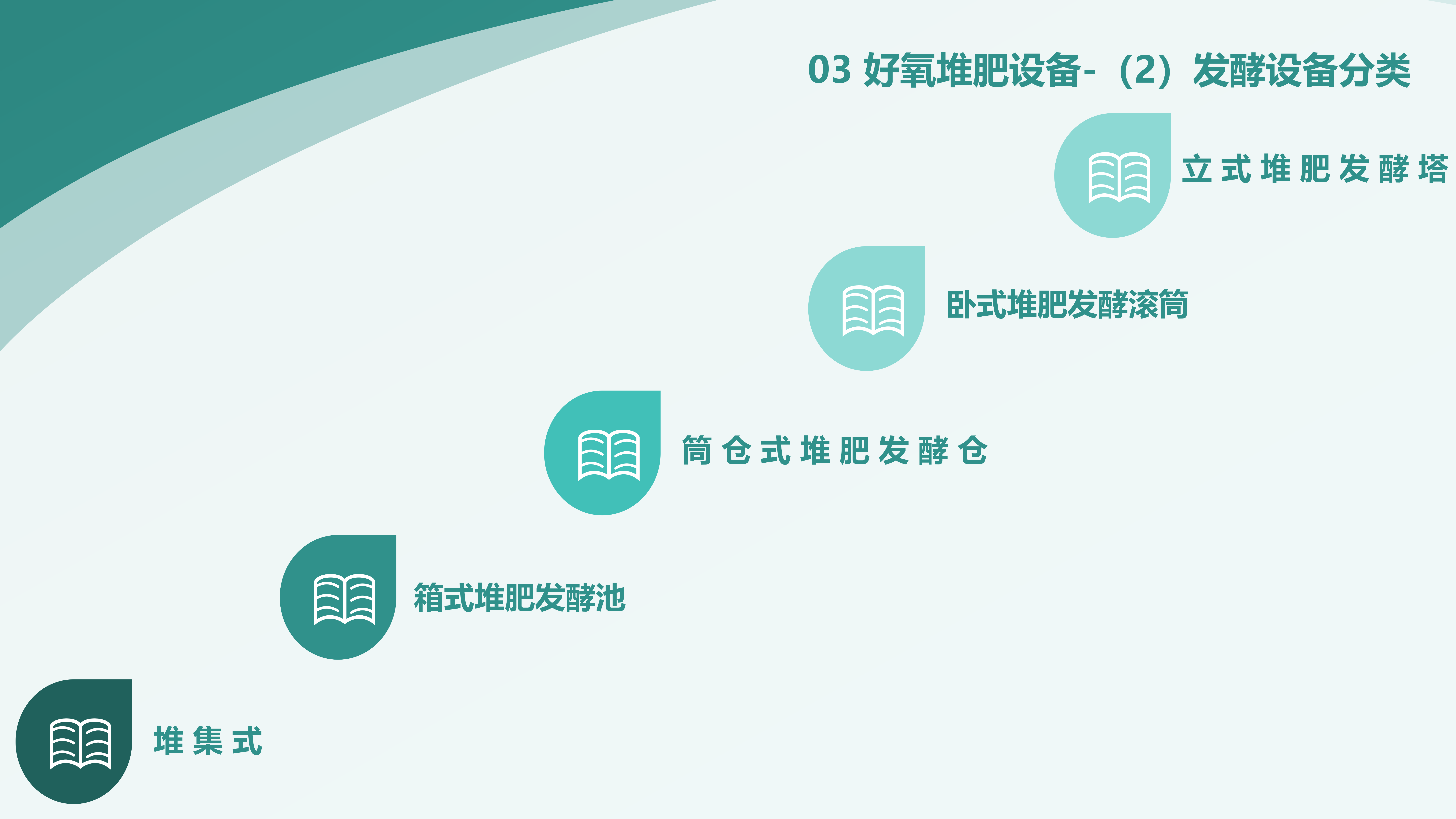 03 好氧堆肥设备-（2）发酵设备分类

立式堆肥发酵塔

卧式堆肥发酵滚筒

筒仓式堆肥发酵仓

箱式堆肥发酵池

堆集式